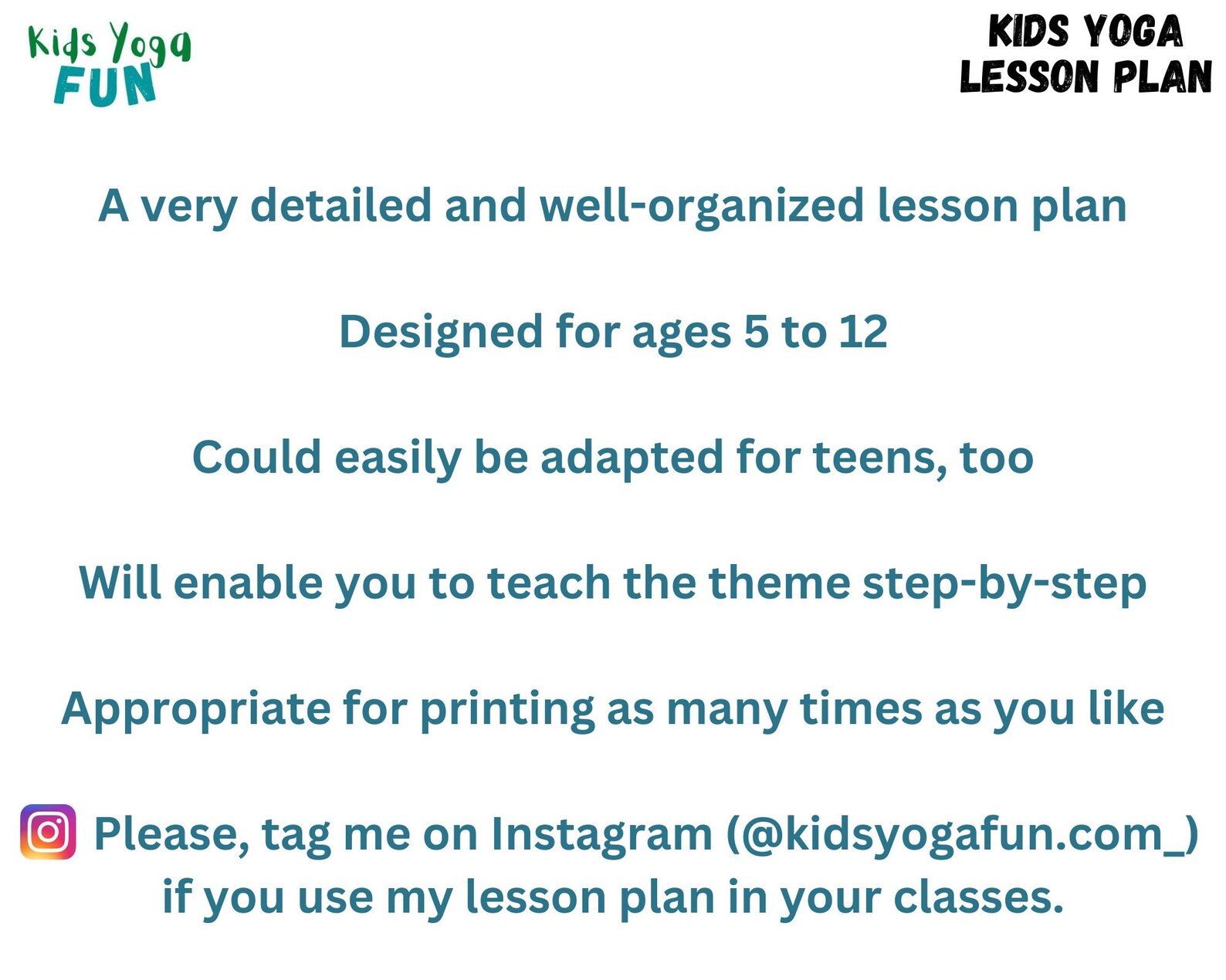 Kids Yoga FUN

KIDS YOGA LESSON PLAN

A very detailed and well-organized lesson plan

Designed for ages 5 to 12

Could easily be adapted for teens, too

Will enable you to teach the theme step-by-step

Appropriate for printing as many times as you like

Please, tag me on Instagram (@kidsyogafun.com_) if you use my lesson plan in your classes.